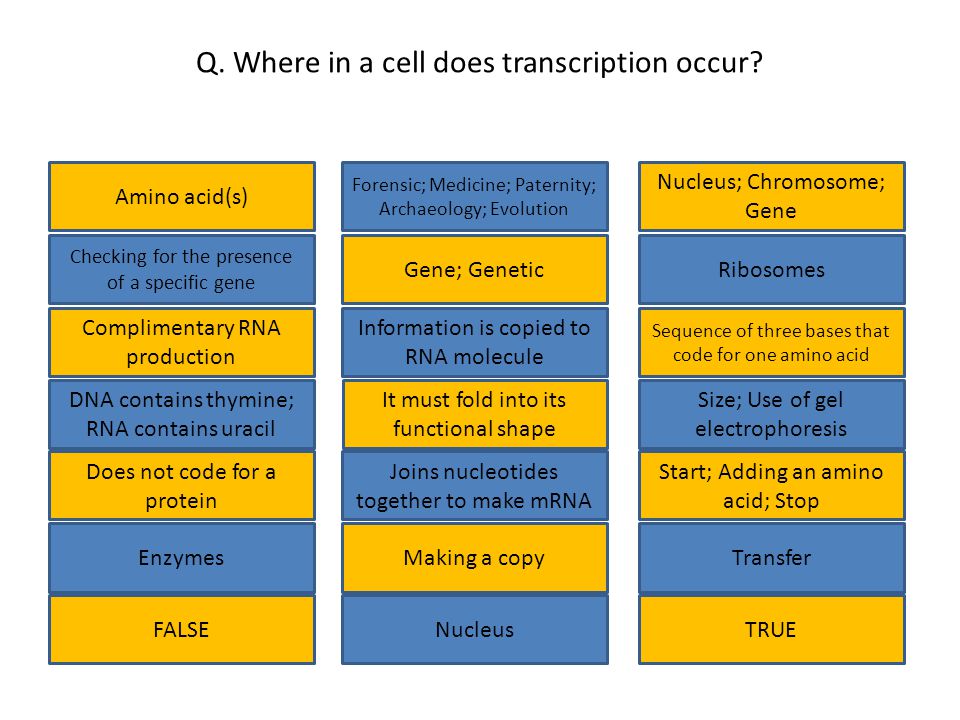 Q. Where in a cell does transcription occur?

Amino acid(s)

Checking for the presence of a specific gene

Complimentary RNA production

DNA contains thymine; RNA contains uracil

Does not code for a protein

Enzymes

FALSE

Forensic; Medicine; Paternity; Archaeology; Evolution

Gene; Genetic

Information is copied to RNA molecule

It must fold into its functional shape

Joins nucleotides together to make mRNA

Making a copy

Nucleus

Nucleus; Chromosome; Gene

Ribosomes

Sequence of three bases that code for one amino acid

Size; Use of gel electrophoresis

Start; Adding an amino acid; Stop

Transfer

TRUE